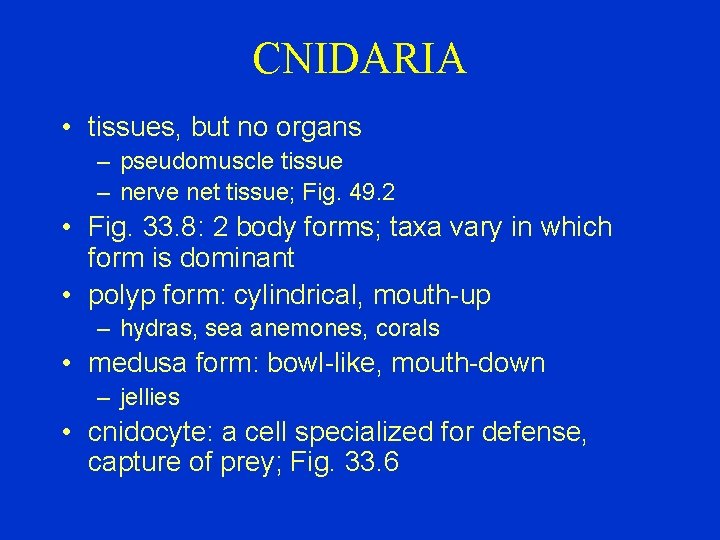 CNIDARIA

• tissues, but no organs
  – pseudomuscle tissue
  – nerve net tissue; Fig. 49.2
• Fig. 33.8: 2 body forms; taxa vary in which form is dominant
• polyp form: cylindrical, mouth-up
  – hydras, sea anemones, corals
• medusa form: bowl-like, mouth-down
  – jellies
• cnidocyte: a cell specialized for defense, capture of prey; Fig. 33.6